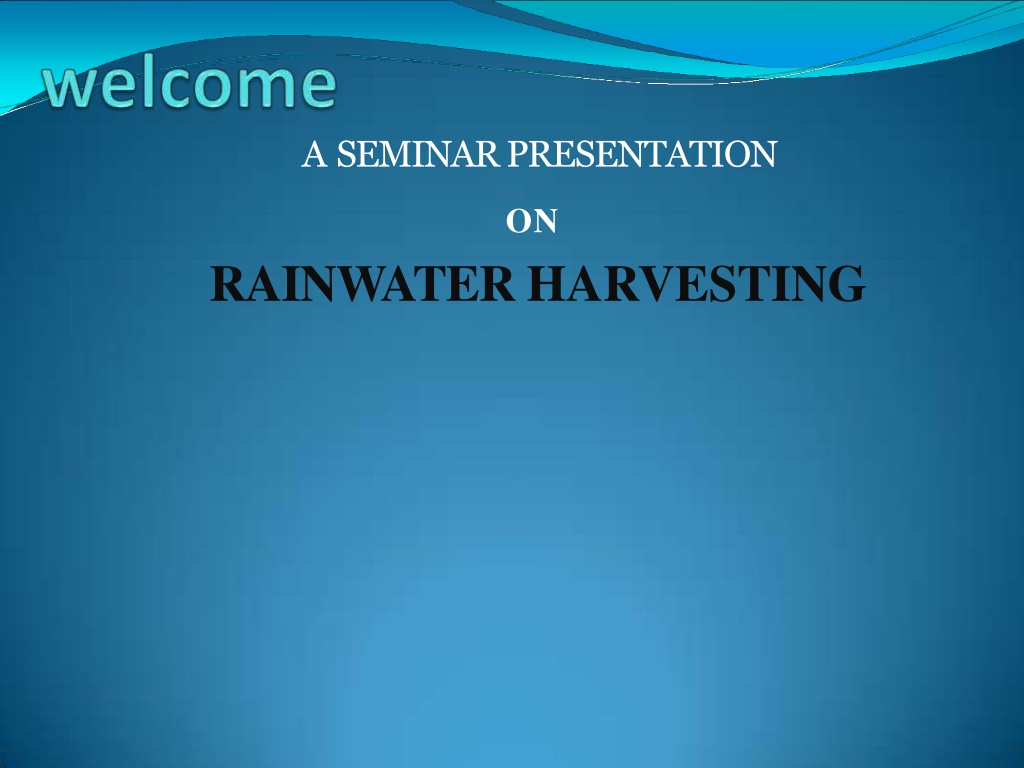 welcome

A SEMINAR PRESENTATION

ON

RAINWATER HARVESTING